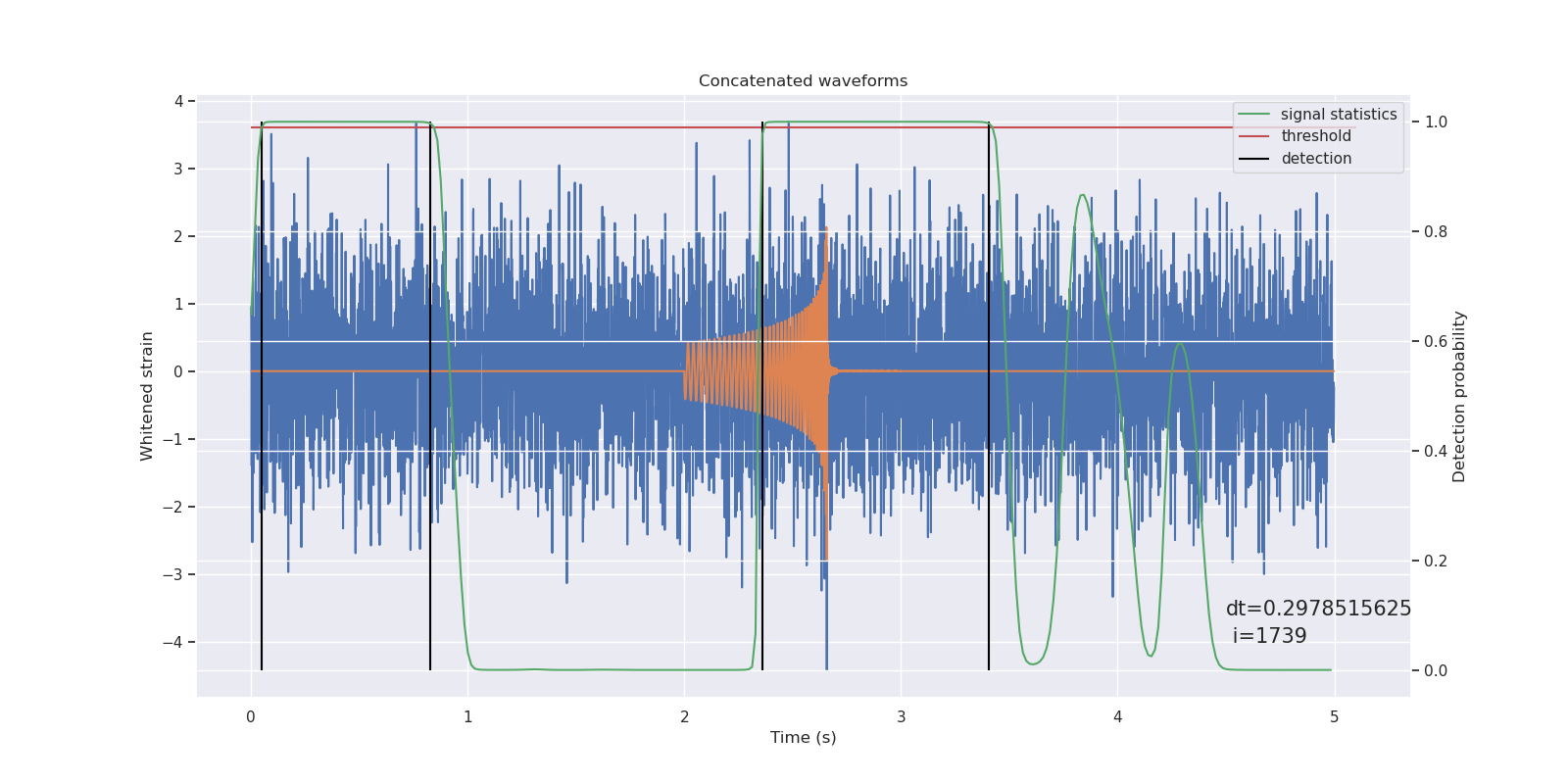 Concatenated waveforms

signal statistics
threshold
detection

4
3
2
1
0
−1
−2
−3
−4

Whitened strain

1.0
0.8
0.6
0.4
0.2
0.0

Detection probability

dt=0.2978515625
i=1739

0
1
2
3
4
5

Time (s)